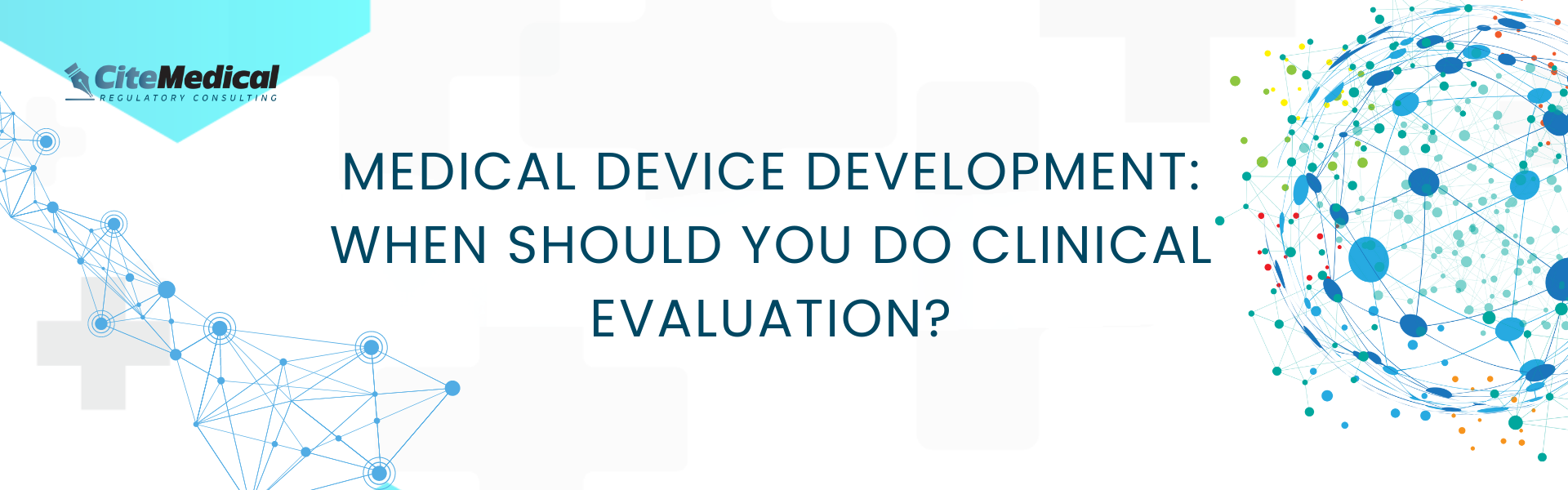 CiteMedical
REGULATORY CONSULTING

MEDICAL DEVICE DEVELOPMENT: WHEN SHOULD YOU DO CLINICAL EVALUATION?